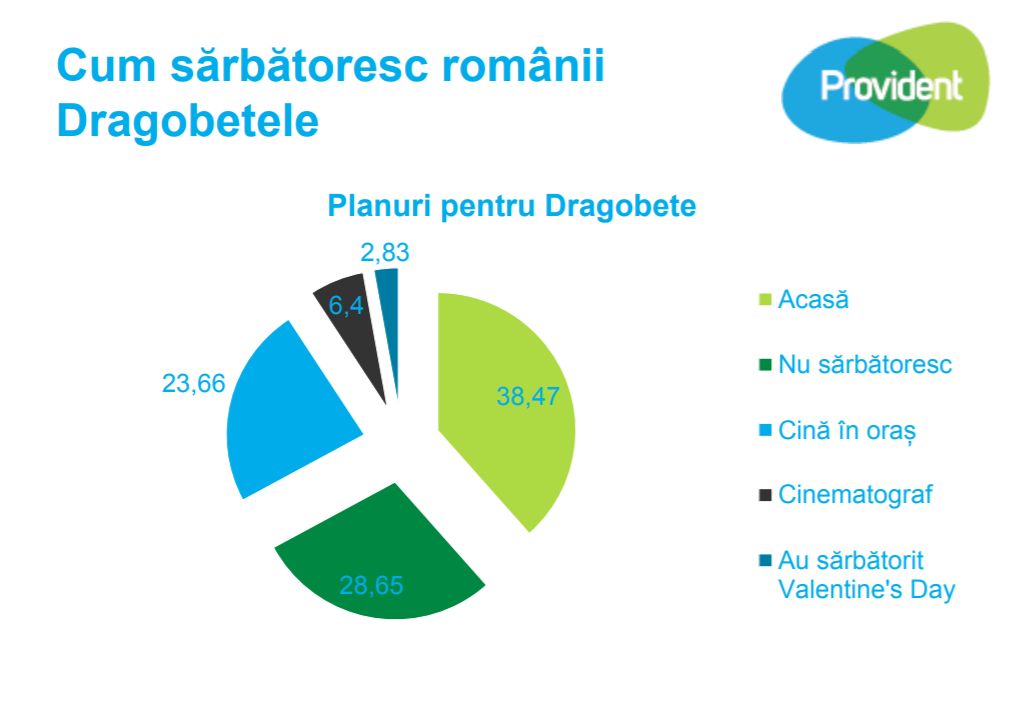 Cum sărbătoresc românii Dragobetele

Provident

Planuri pentru Dragobete

2,83

6,4

23,66

38,47

28,65

Acasă

Nu sărbătoresc

Cină în oraș

Cinematograf

Au sărbătorit Valentine's Day